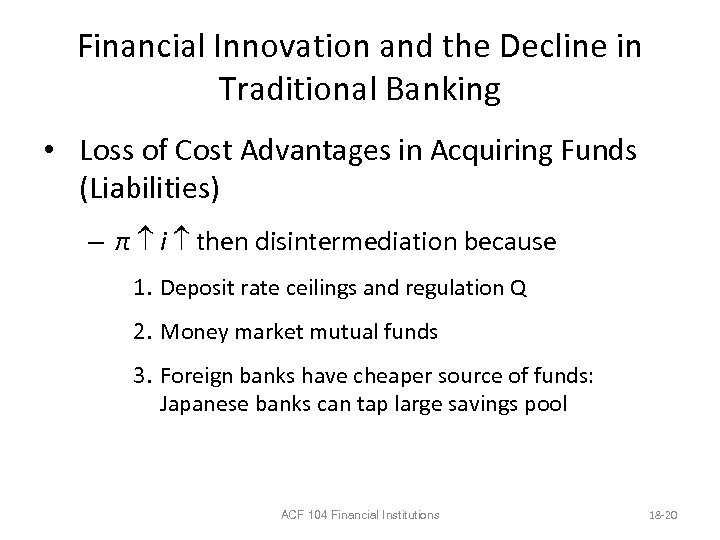 Financial Innovation and the Decline in Traditional Banking

• Loss of Cost Advantages in Acquiring Funds (Liabilities)

– $\pi \uparrow i \uparrow$ then disintermediation because

1. Deposit rate ceilings and regulation Q

2. Money market mutual funds

3. Foreign banks have cheaper source of funds: Japanese banks can tap large savings pool

ACF 104 Financial Institutions

18-20